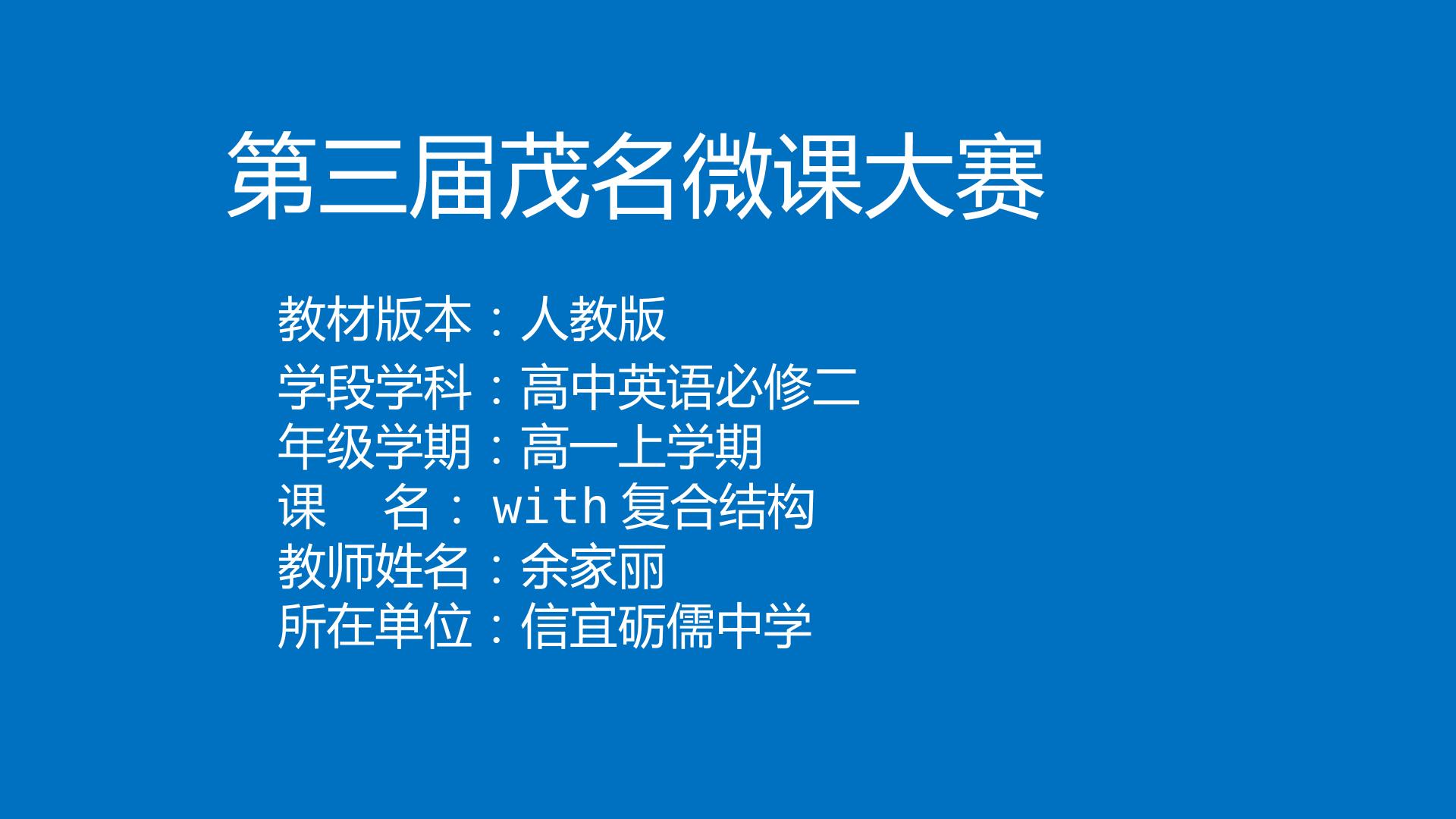 第三届茂名微课大赛

教材版本：人教版
学段学科：高中英语必修二
年级学期：高一上学期
课 名：with复合结构
教师姓名：余家丽
所在单位：信宜砺儒中学